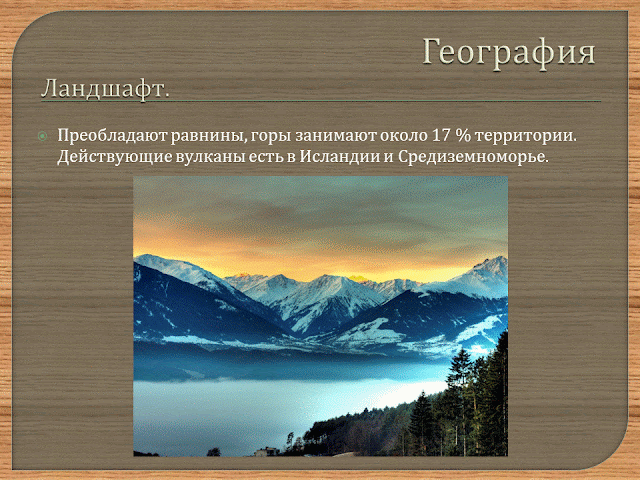 География

Ландшафт.

Преобладают равнины, горы занимают около 17 % территории. Действующие вулканы есть в Исландии и Средиземноморье.